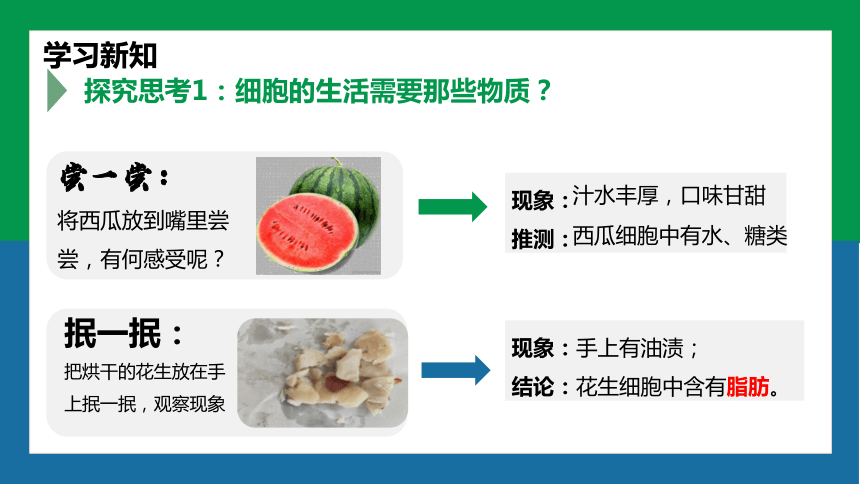 学习新知

探究思考1：细胞的生活需要那些物质？

尝一尝：

将西瓜放到嘴里尝尝，有何感受呢？

现象：汁水丰厚，口味甘甜

推测：西瓜细胞中有水、糖类

抿一抿：

把烘干的花生放在手上抿一抿，观察现象

现象：手上有油渍；

结论：花生细胞中含有脂肪。